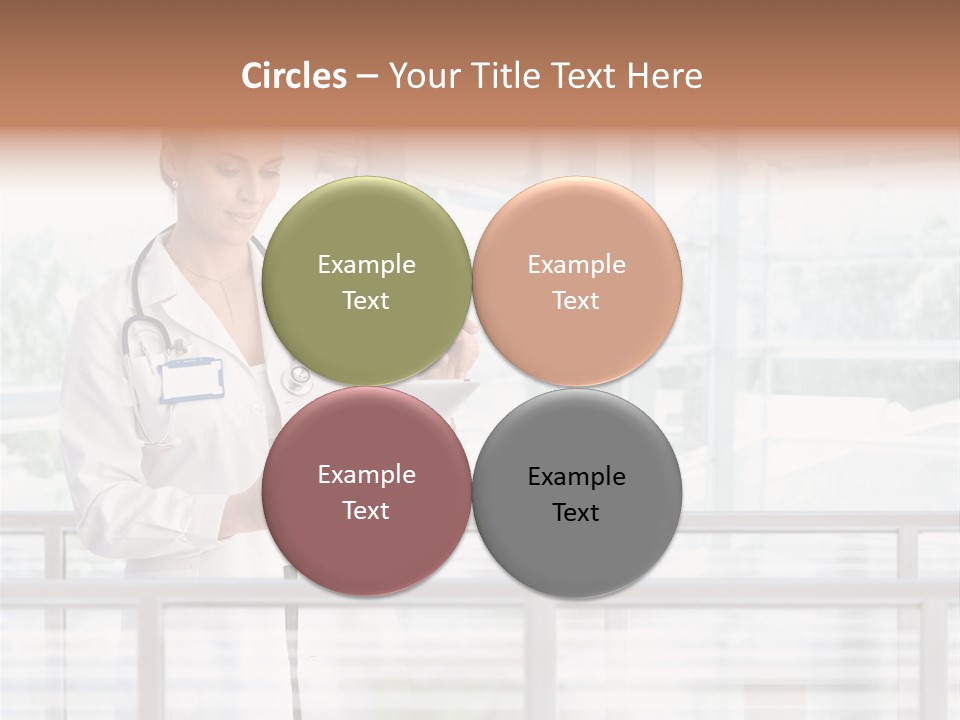 Circles – Your Title Text Here

Example Text

Example Text

Example Text

Example Text